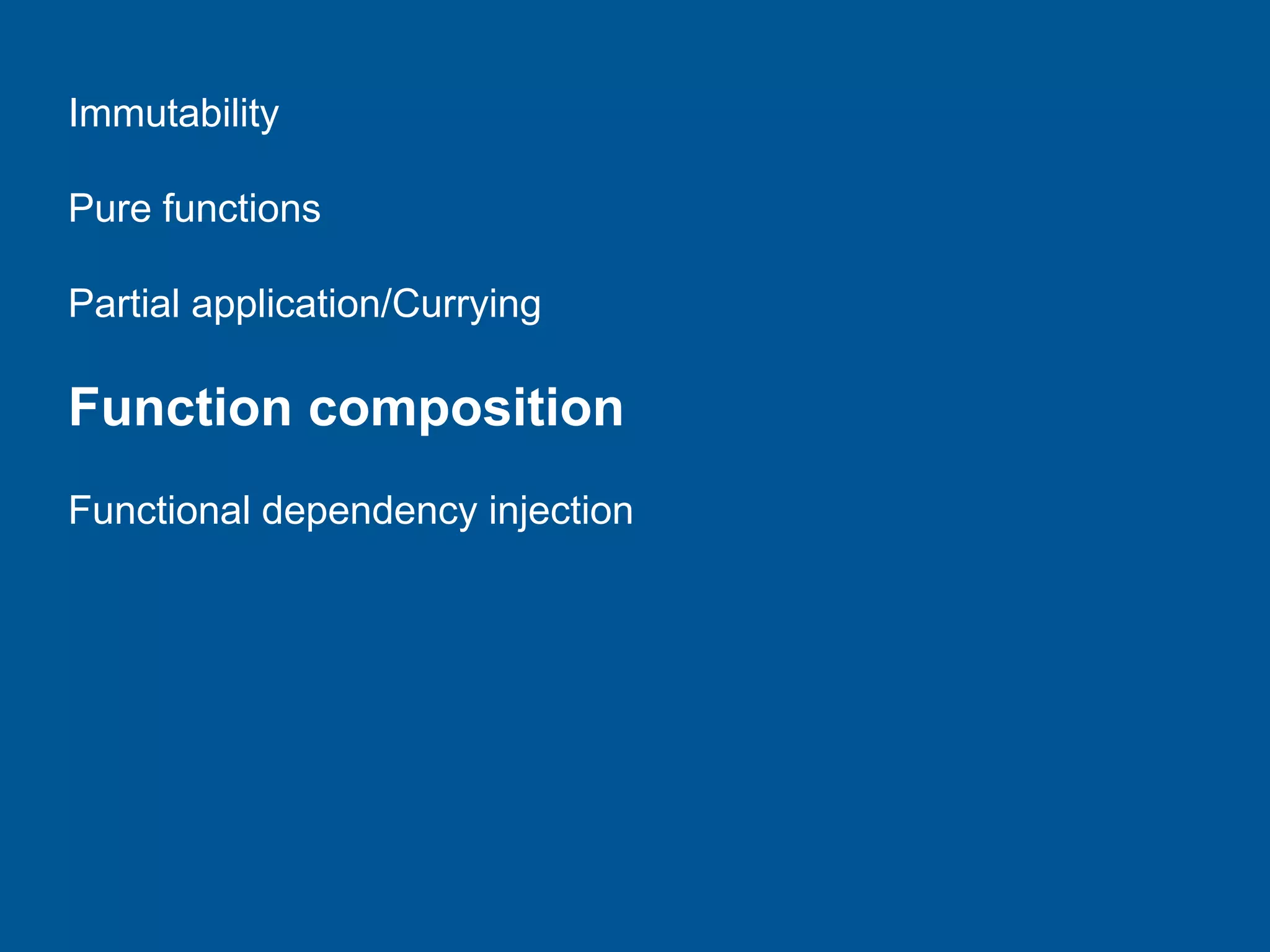 Immutability

Pure functions

Partial application/Currying

Function composition

Functional dependency injection